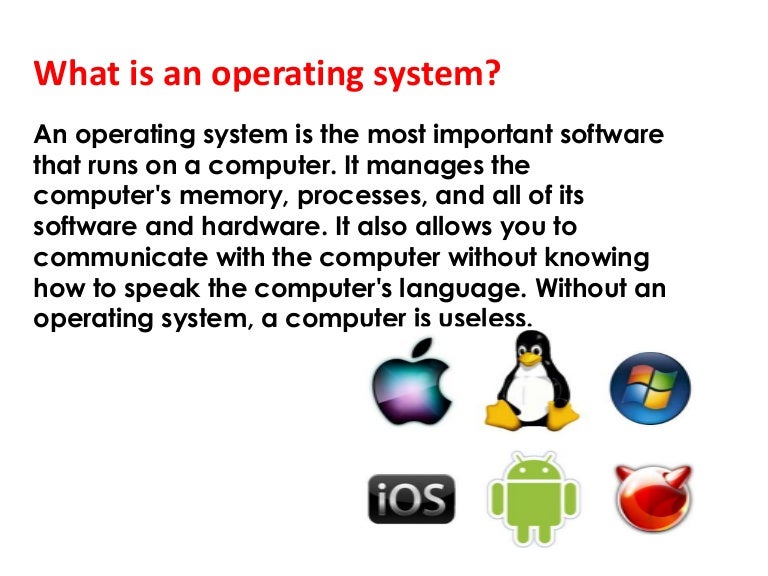 What is an operating system?

An operating system is the most important software that runs on a computer. It manages the computer's memory, processes, and all of its software and hardware. It also allows you to communicate with the computer without knowing how to speak the computer's language. Without an operating system, a computer is useless.

iOS